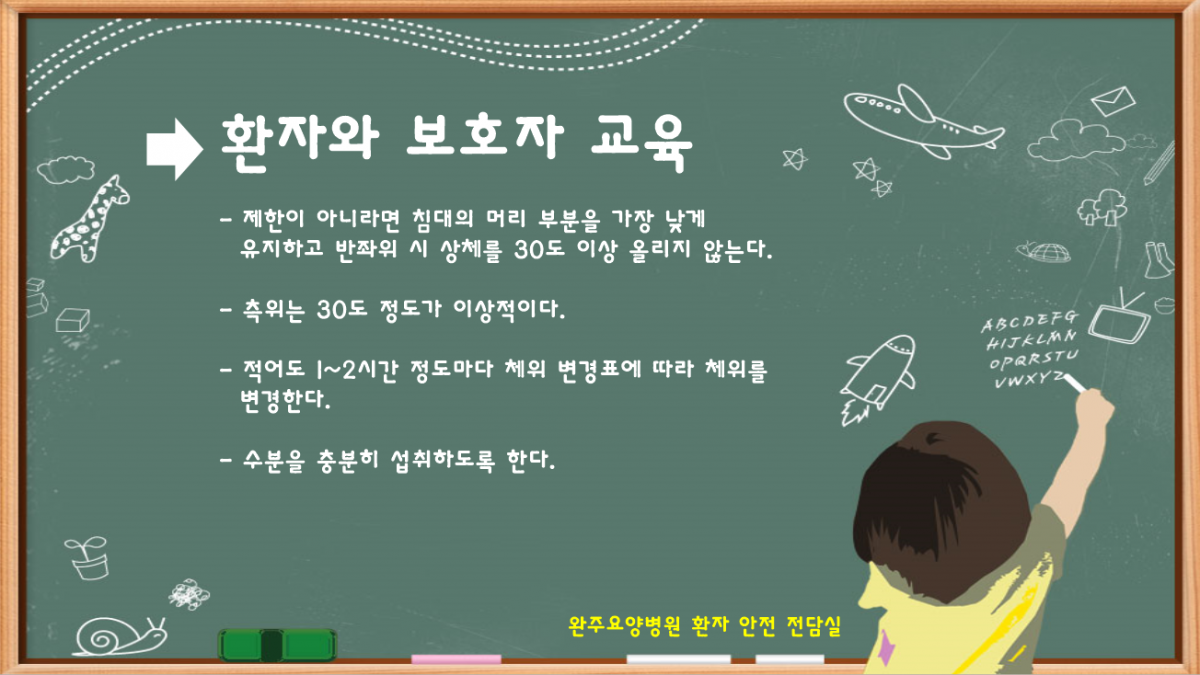 환자와 보호자 교육

- 제한이 아니라면 침대의 머리 부분을 가장 낮게 유지하고 반좌위 시 상체를 30도 이상 올리지 않는다.

- 측위는 30도 정도가 이상적이다.

- 적어도 1~2시간 정도마다 체위 변경표에 따라 체위를 변경한다.

- 수분을 충분히 섭취하도록 한다.

ABCDEFG
HIJKLMN
OPQRSTU
VWXYZ

완주요양병원 환자 안전 전담실